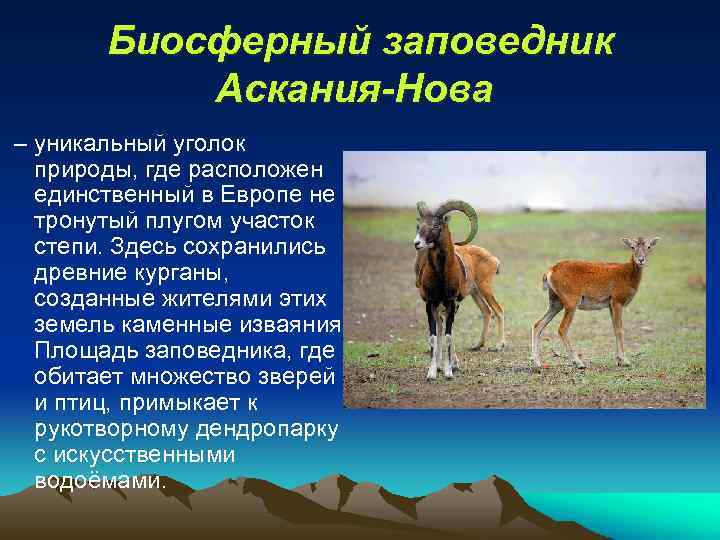 Биосферный заповедник Аскания-Нова

– уникальный уголок природы, где расположен единственный в Европе не тронутый плугом участок степи. Здесь сохранились древние курганы, созданные жителями этих земель каменные изваяния Площадь заповедника, где обитает множество зверей и птиц, примыкает к рукотворному дендропарку с искусственными водоёмами.